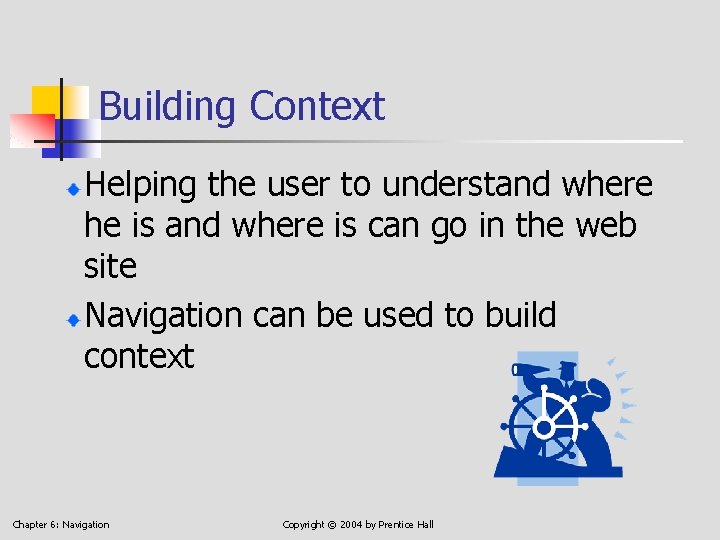 Building Context

Helping the user to understand where he is and where is can go in the web site

Navigation can be used to build context

Chapter 6: Navigation

Copyright © 2004 by Prentice Hall